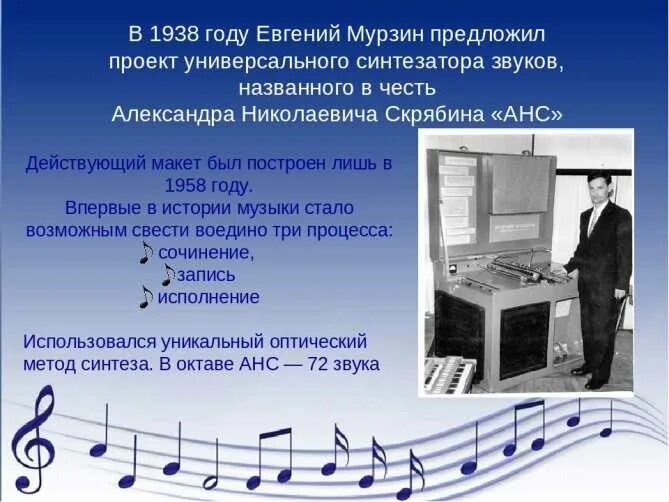 В 1938 году Евгений Мурзин предложил проект универсального синтезатора звуков, названного в честь Александра Николаевича Скрябина «АНС»

Действующий макет был построен лишь в 1958 году.
Впервые в истории музыки стало возможным свести воедино три процесса:
сочинение,
запись
исполнение

Использовался уникальный оптический метод синтеза. В октаве АНС — 72 звука